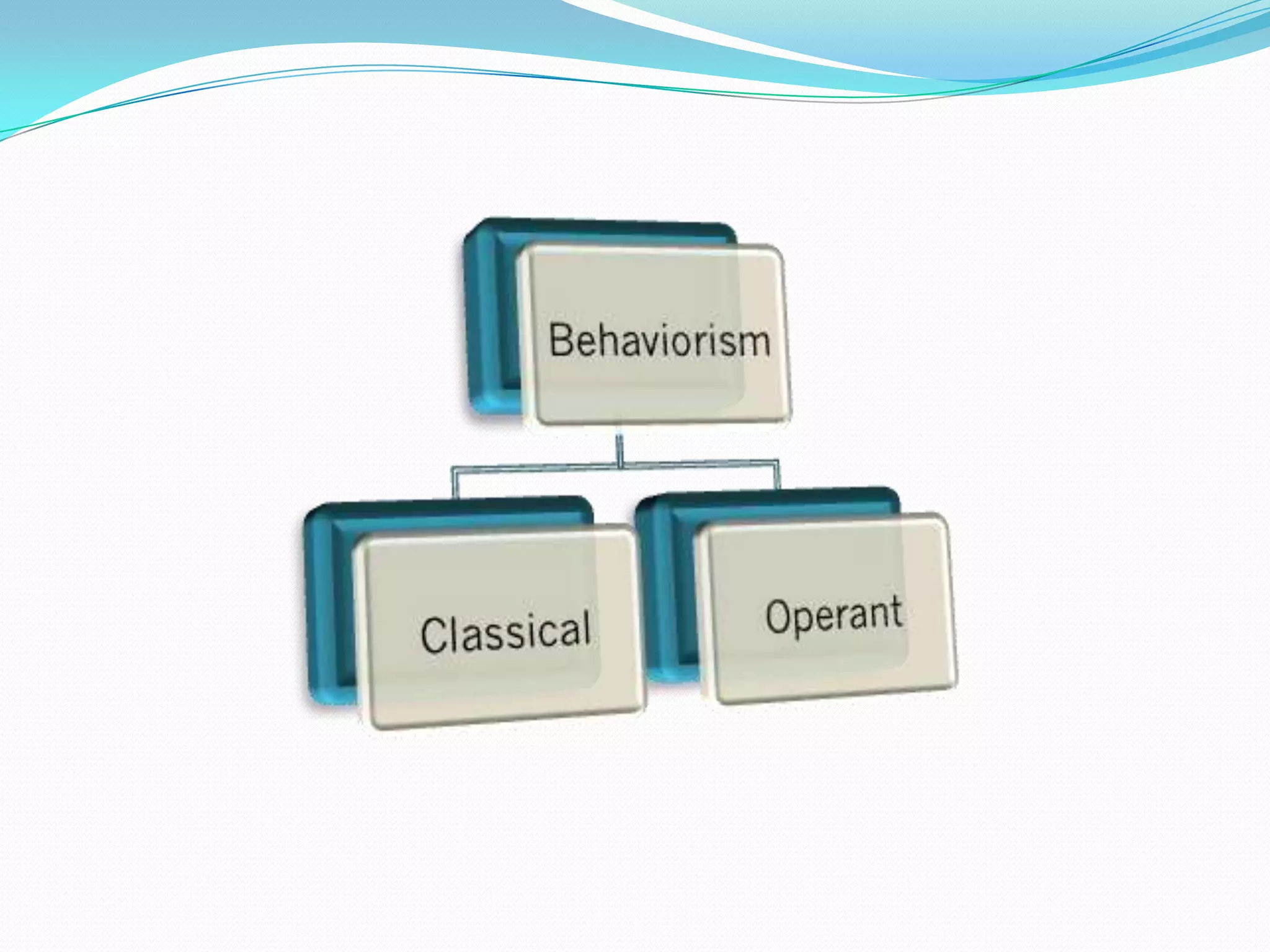 Behaviorism

Classical

Operant